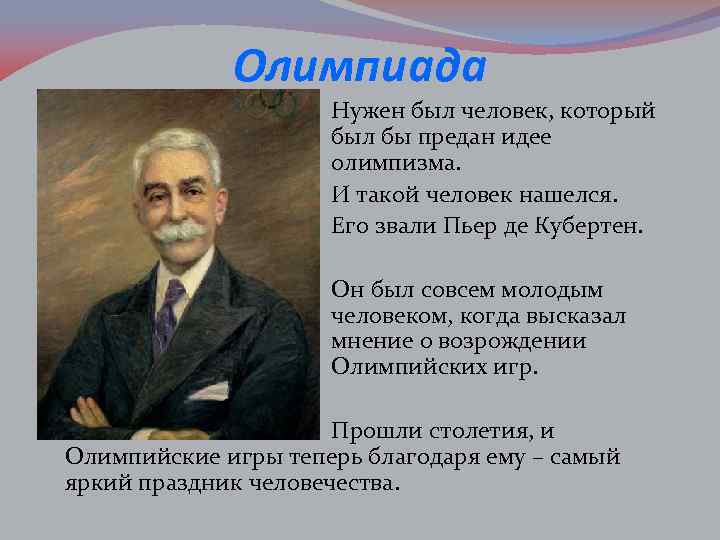 Олимпиада

Нужен был человек, который был бы предан идее олимпизма.

И такой человек нашелся.

Его звали Пьер де Кубертен.

Он был совсем молодым человеком, когда высказал мнение о возрождении Олимпийских игр.

Прошли столетия, и Олимпийские игры теперь благодаря ему – самый яркий праздник человечества.